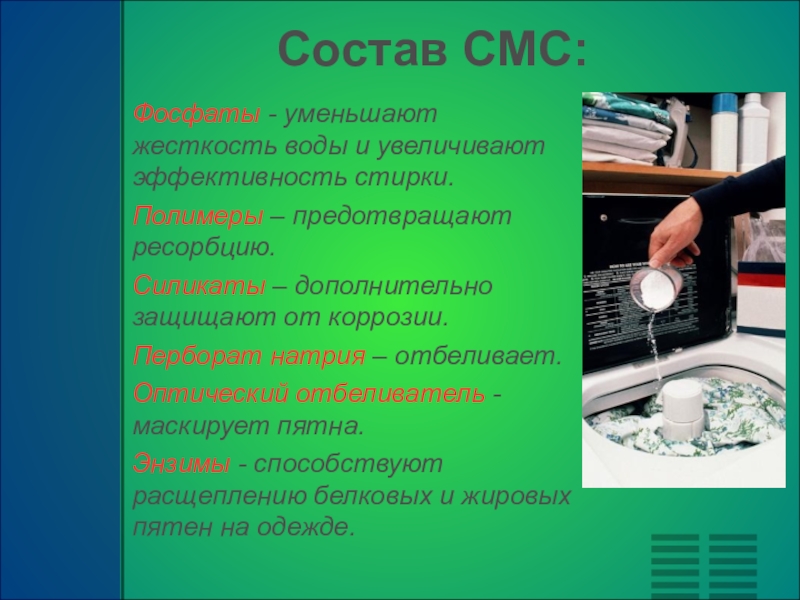 Состав СМС:

Фосфаты - уменьшают жесткость воды и увеличивают эффективность стирки.

Полимеры – предотвращают ресорбцию.

Силикаты – дополнительно защищают от коррозии.

Перборат натрия – отбеливает.

Оптический отбеливатель - маскирует пятна.

Энзимы - способствуют расщеплению белковых и жировых пятен на одежде.